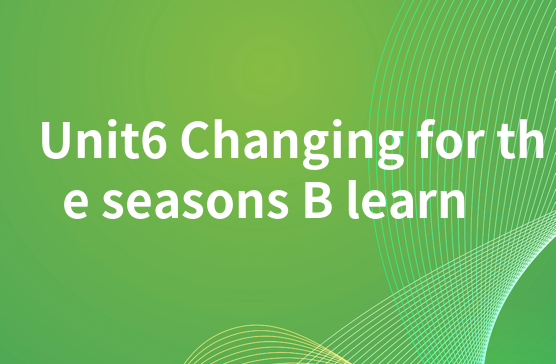 Unit6 Changing for the seasons B learn